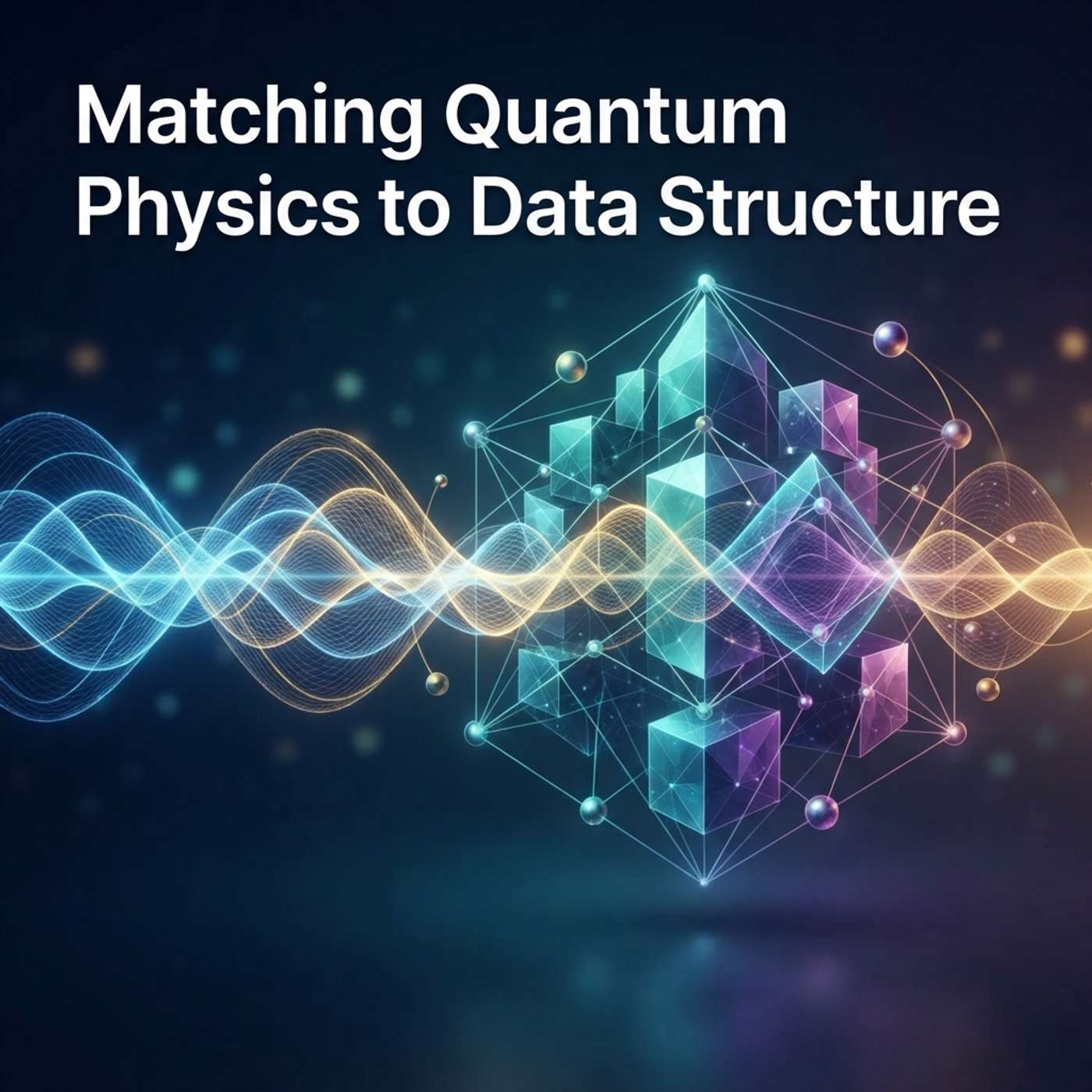 Matching Quantum Physics to Data Structure